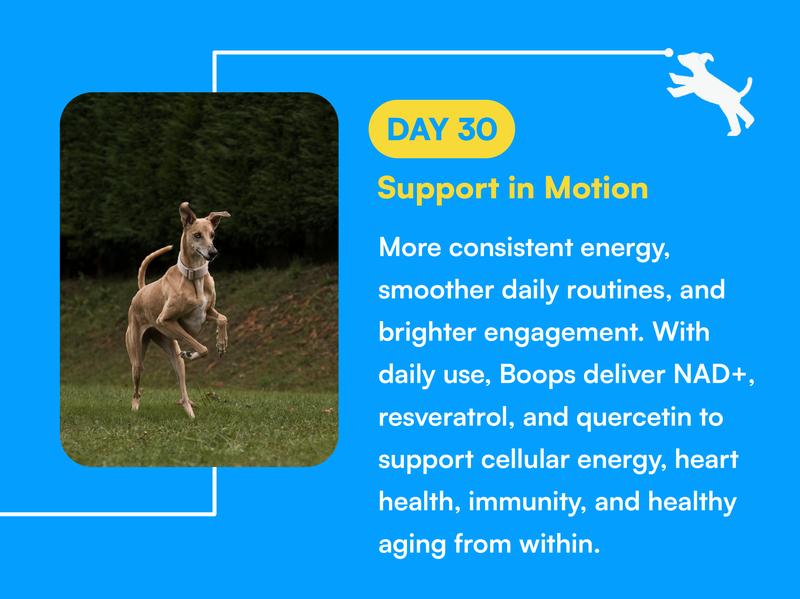 DAY 30

Support in Motion

More consistent energy, smoother daily routines, and brighter engagement. With daily use, Boops deliver NAD+, resveratrol, and quercetin to support cellular energy, heart health, immunity, and healthy aging from within.